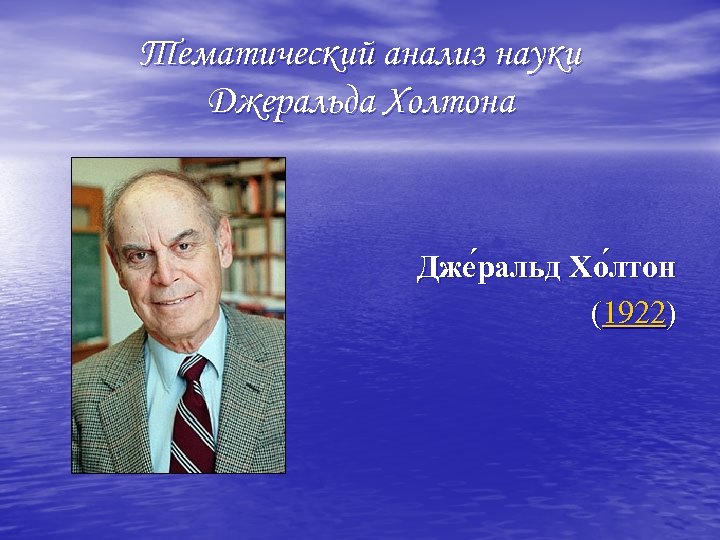 Тематический анализ науки Джеральда Холтона

Дже́ральд Хо́лтон
(1922)